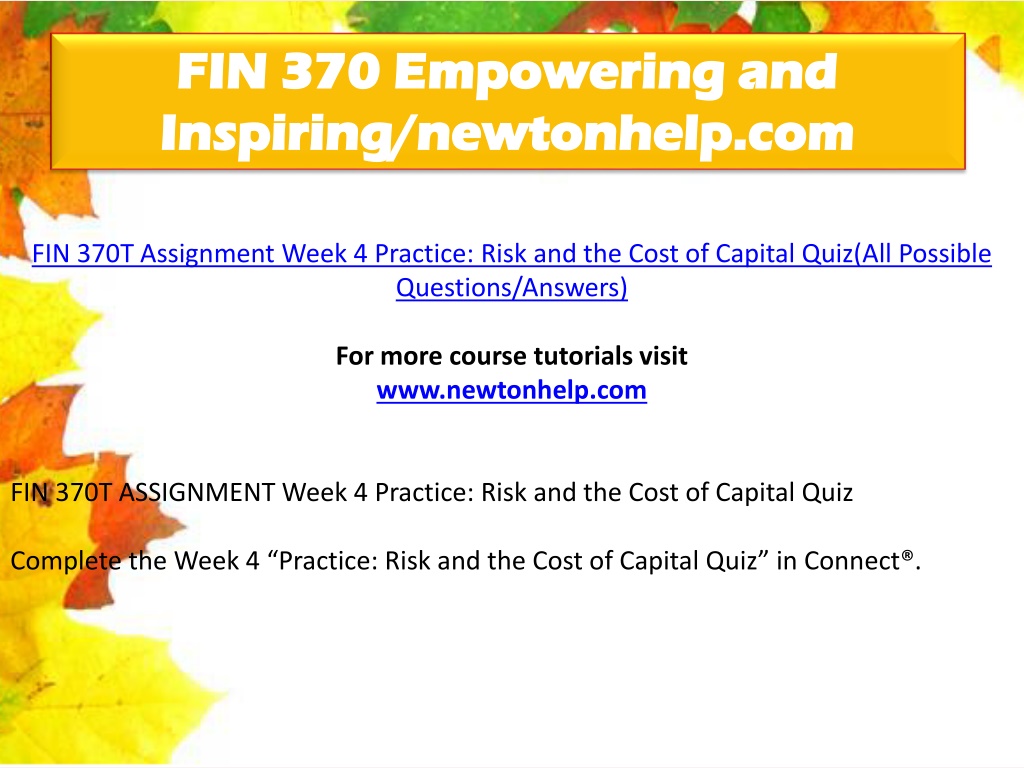 FIN 370 Empowering and Inspiring/newtonhelp.com

FIN 370T Assignment Week 4 Practice: Risk and the Cost of Capital Quiz(All Possible Questions/Answers)

For more course tutorials visit
www.newtonhelp.com

FIN 370T ASSIGNMENT Week 4 Practice: Risk and the Cost of Capital Quiz

Complete the Week 4 “Practice: Risk and the Cost of Capital Quiz” in Connect®.